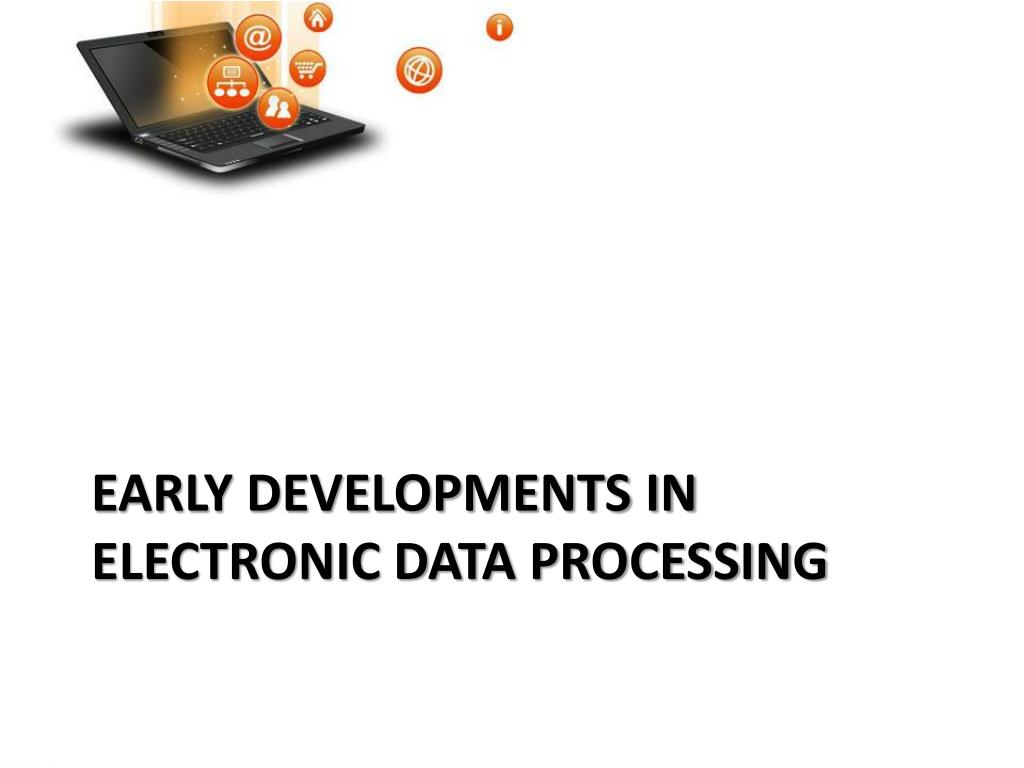 EARLY DEVELOPMENTS IN ELECTRONIC DATA PROCESSING